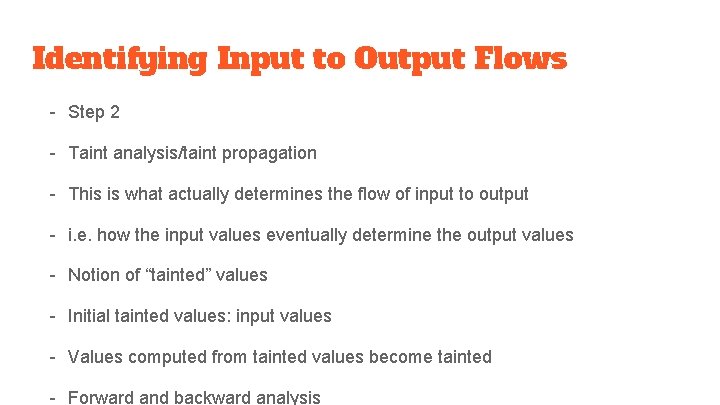 Identifying Input to Output Flows

- Step 2
- Taint analysis/taint propagation
- This is what actually determines the flow of input to output
- i.e. how the input values eventually determine the output values
- Notion of “tainted” values
- Initial tainted values: input values
- Values computed from tainted values become tainted
- Forward and backward analysis